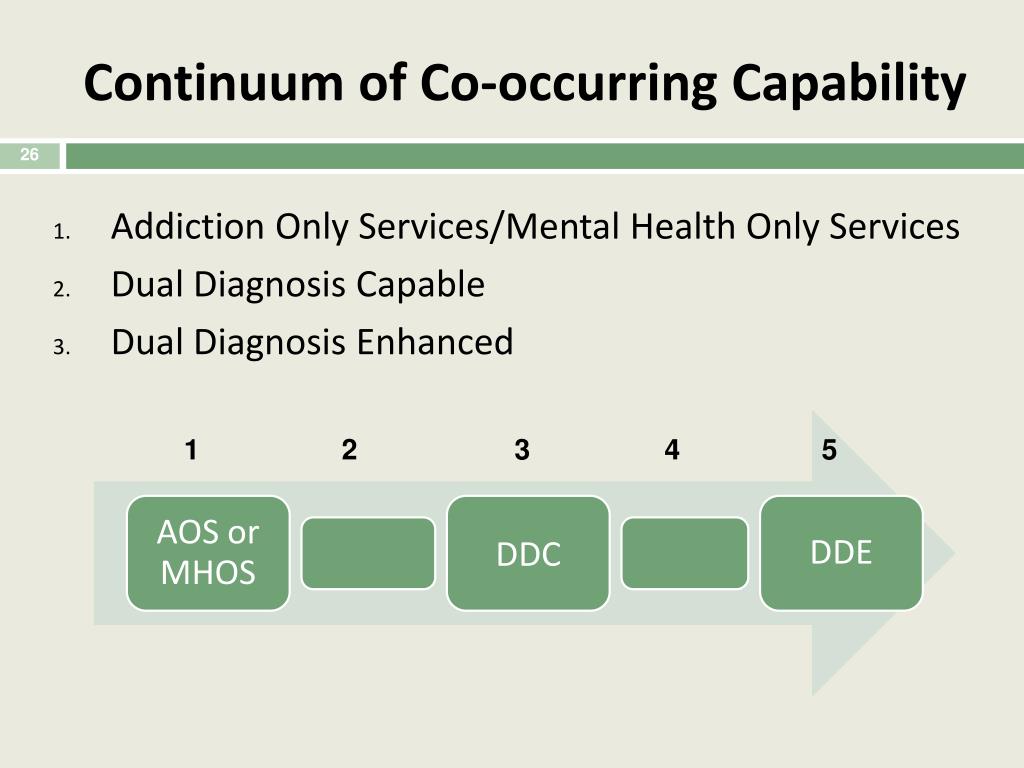 Continuum of Co-occurring Capability

26

1. Addiction Only Services/Mental Health Only Services
2. Dual Diagnosis Capable
3. Dual Diagnosis Enhanced

1 2 3 4 5

AOS or MHOS

DDC

DDE